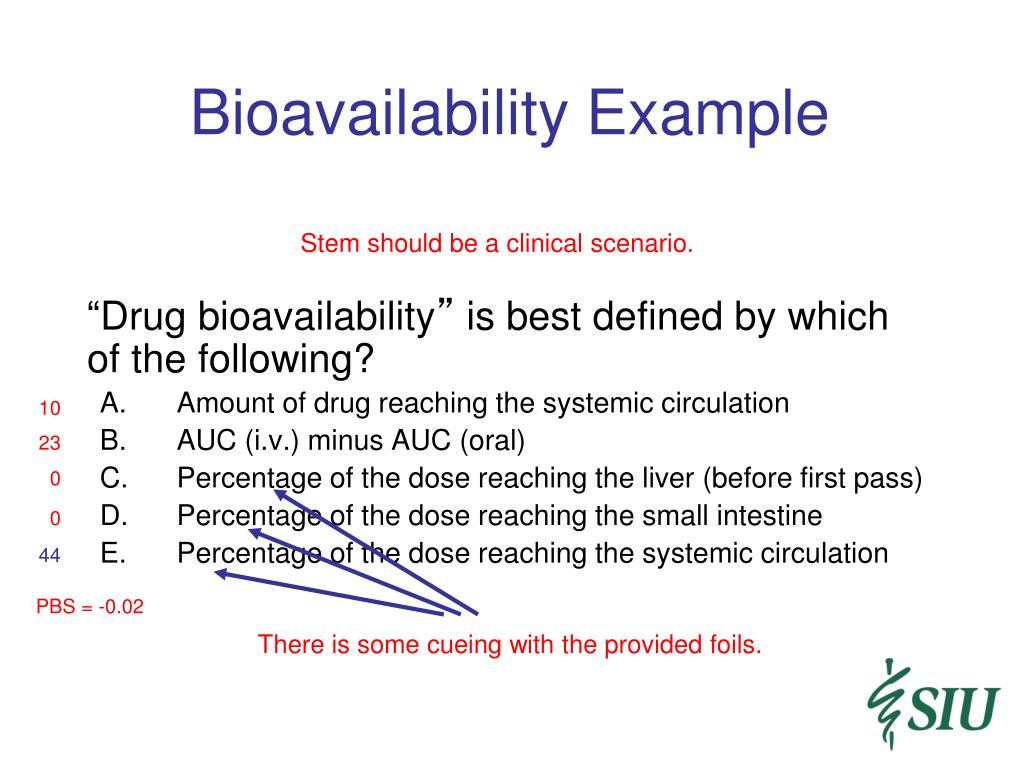 Bioavailability Example

Stem should be a clinical scenario.

“Drug bioavailability” is best defined by which of the following?

10 A. Amount of drug reaching the systemic circulation
23 B. AUC (i.v.) minus AUC (oral)
0 C. Percentage of the dose reaching the liver (before first pass)
0 D. Percentage of the dose reaching the small intestine
44 E. Percentage of the dose reaching the systemic circulation

PBS = -0.02

There is some cueing with the provided foils.

SIU